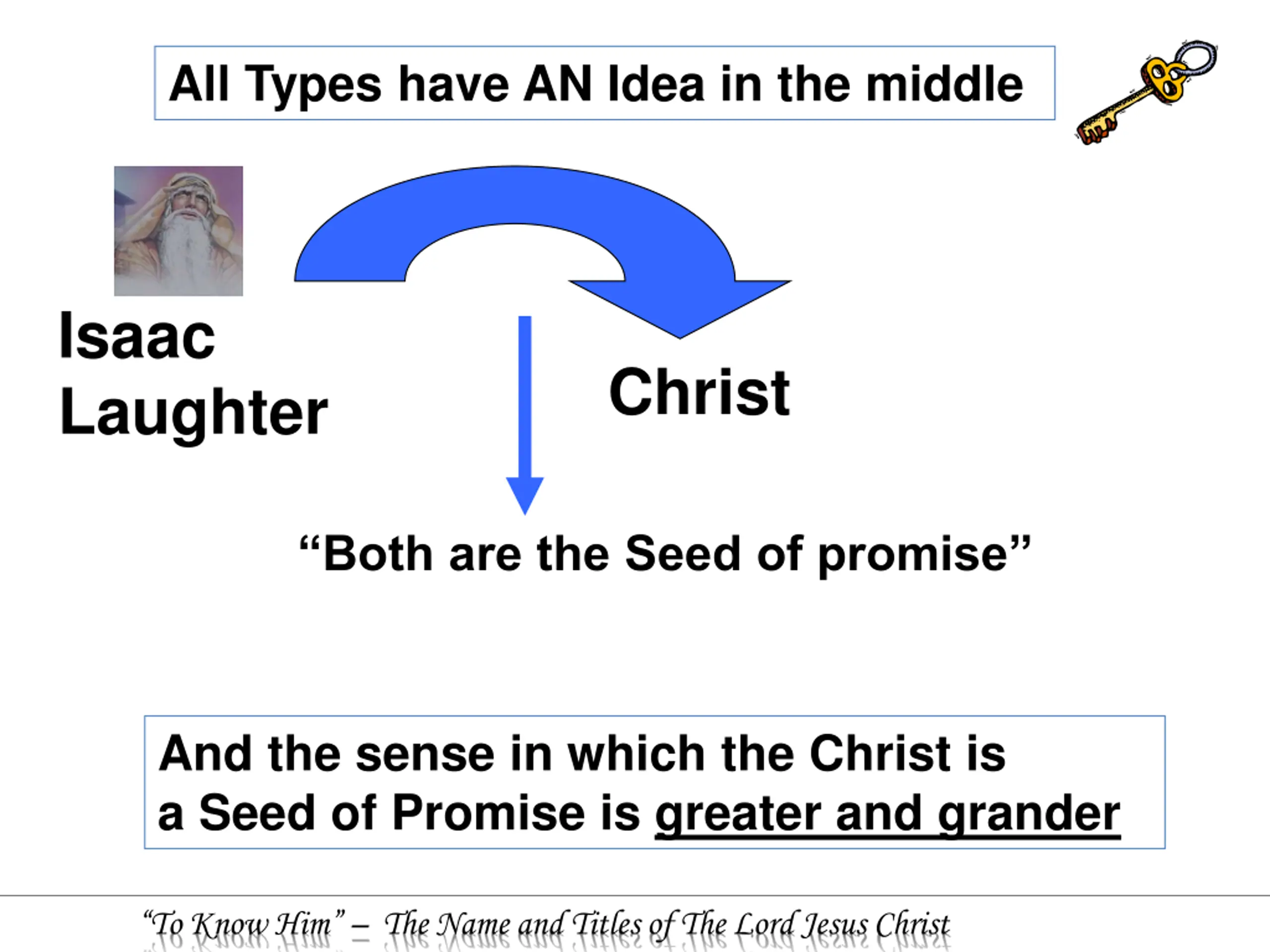 All Types have AN Idea in the middle

Isaac
Laughter

Christ

“Both are the Seed of promise”

And the sense in which the Christ is a Seed of Promise is greater and grander

“To Know Him” – The Name and Titles of The Lord Jesus Christ